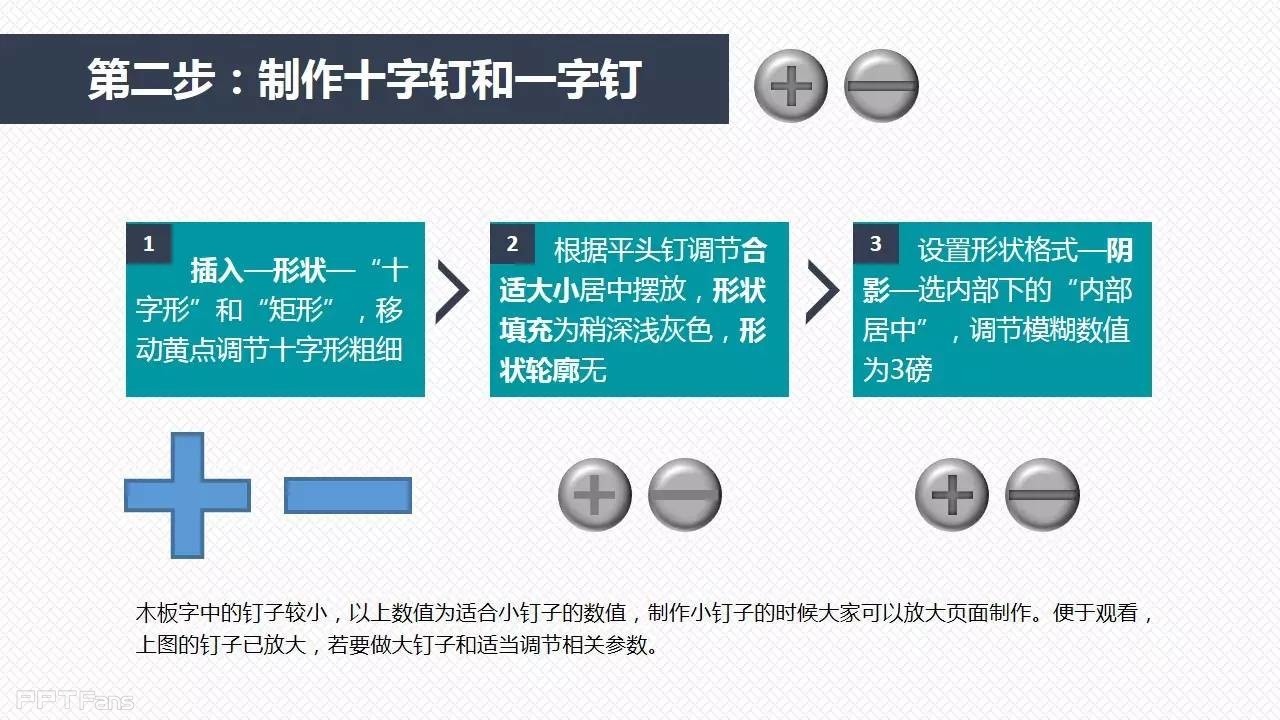 第二步：制作十字钉和一字钉

1
插入—形状—“十字形”和“矩形”，移动黄点调节十字形粗细

2
根据平头钉调节合适大小居中摆放，形状填充为稍深浅灰色，形状轮廓无

3
设置形状格式—阴影—选内部下的“内部居中”，调节模糊数值为3磅

木板字中的钉子较小，以上数值为适合小钉子的数值，制作小钉子的时候大家可以放大页面制作。便于观看，上图的钉子已放大，若要做大钉子和适当调节相关参数。

PPTFans